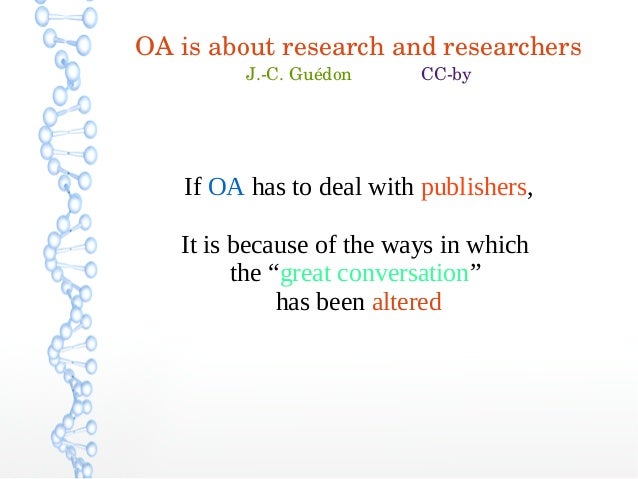 OA is about research and researchers
J.-C. Guédon CC-by

If OA has to deal with publishers,

It is because of the ways in which the “great conversation” has been altered